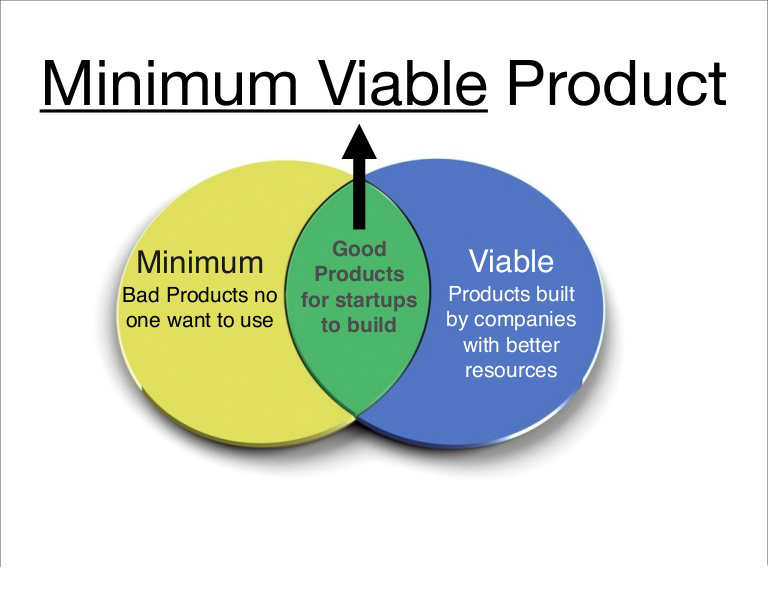 Minimum Viable Product

Minimum
Bad Products no one want to use

Good Products for startups to build

Viable
Products built by companies with better resources